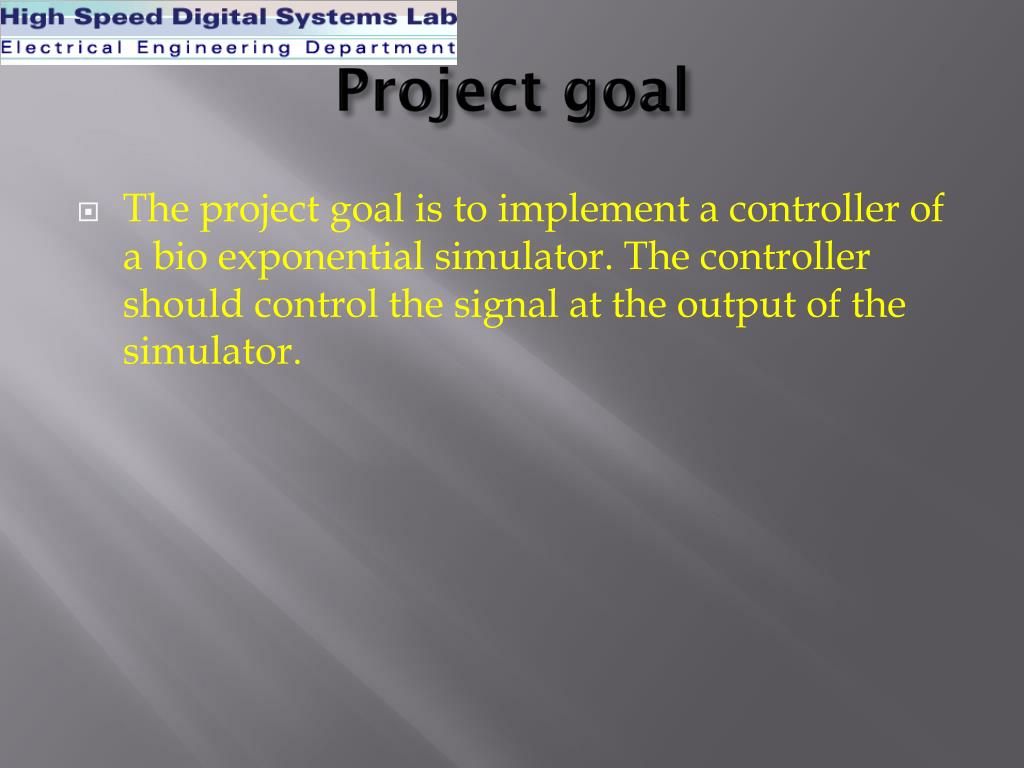 High Speed Digital Systems Lab
Electrical Engineering Department

Project goal

The project goal is to implement a controller of a bio exponential simulator. The controller should control the signal at the output of the simulator.